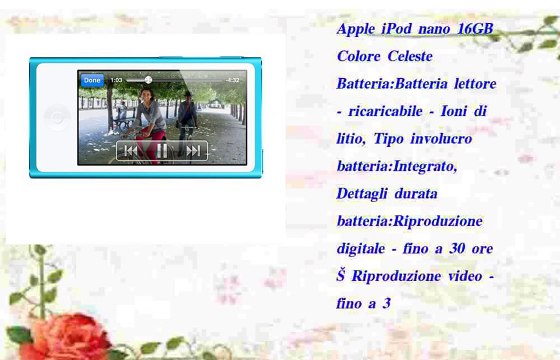 Done 1:03 -4:32

Apple iPod nano 16GB Colore Celeste Batteria:Batteria lettore - ricaricabile - Ioni di litio, Tipo involucro batteria:Integrato, Dettagli durata batteria:Riproduzione digitale - fino a 30 ore Š Riproduzione video - fino a 3